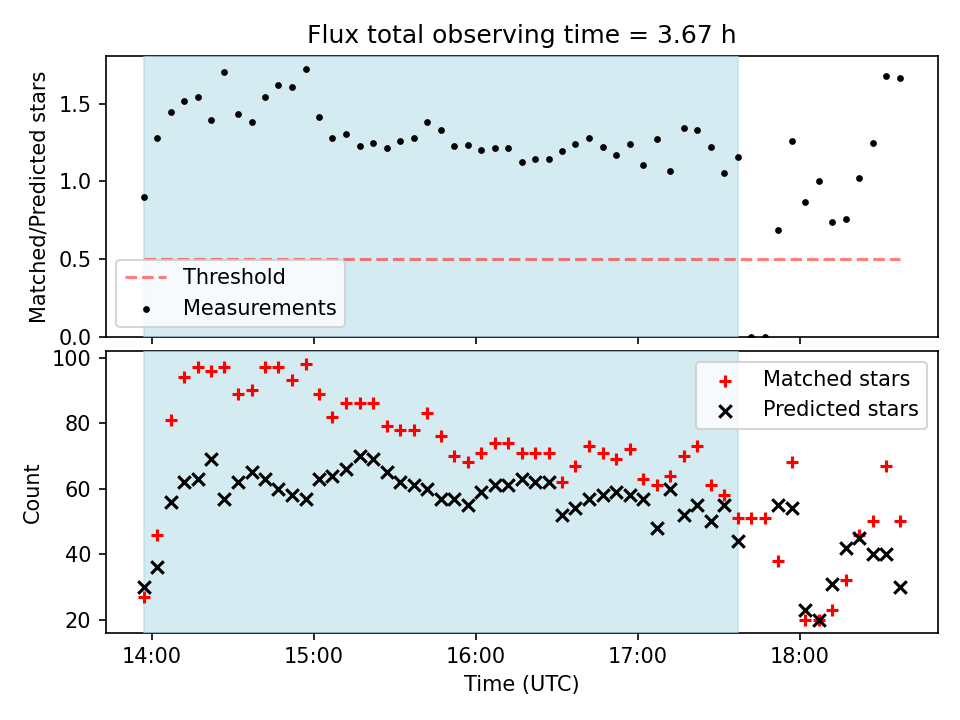 Flux total observing time = 3.67 h

Matched/Predicted stars

1.5
1.0
0.5
0.0

Threshold
Measurements

Count

100
80
60
40
20

Matched stars
Predicted stars

14:00
15:00
16:00
17:00
18:00

Time (UTC)